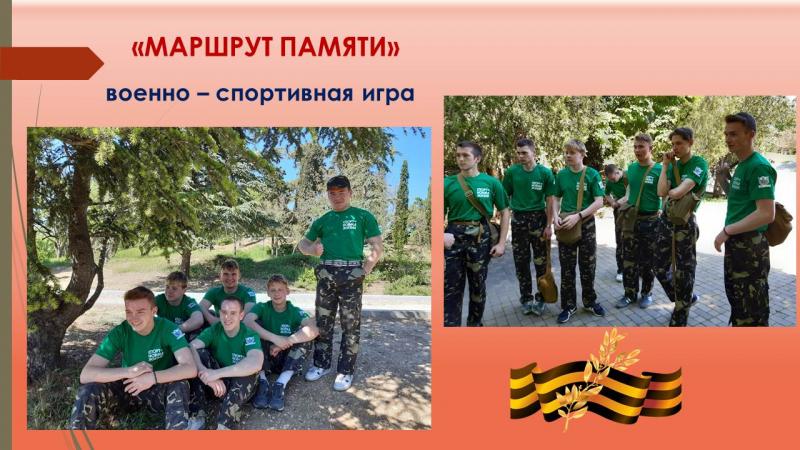 «МАРШРУТ ПАМЯТИ»

военно – спортивная игра